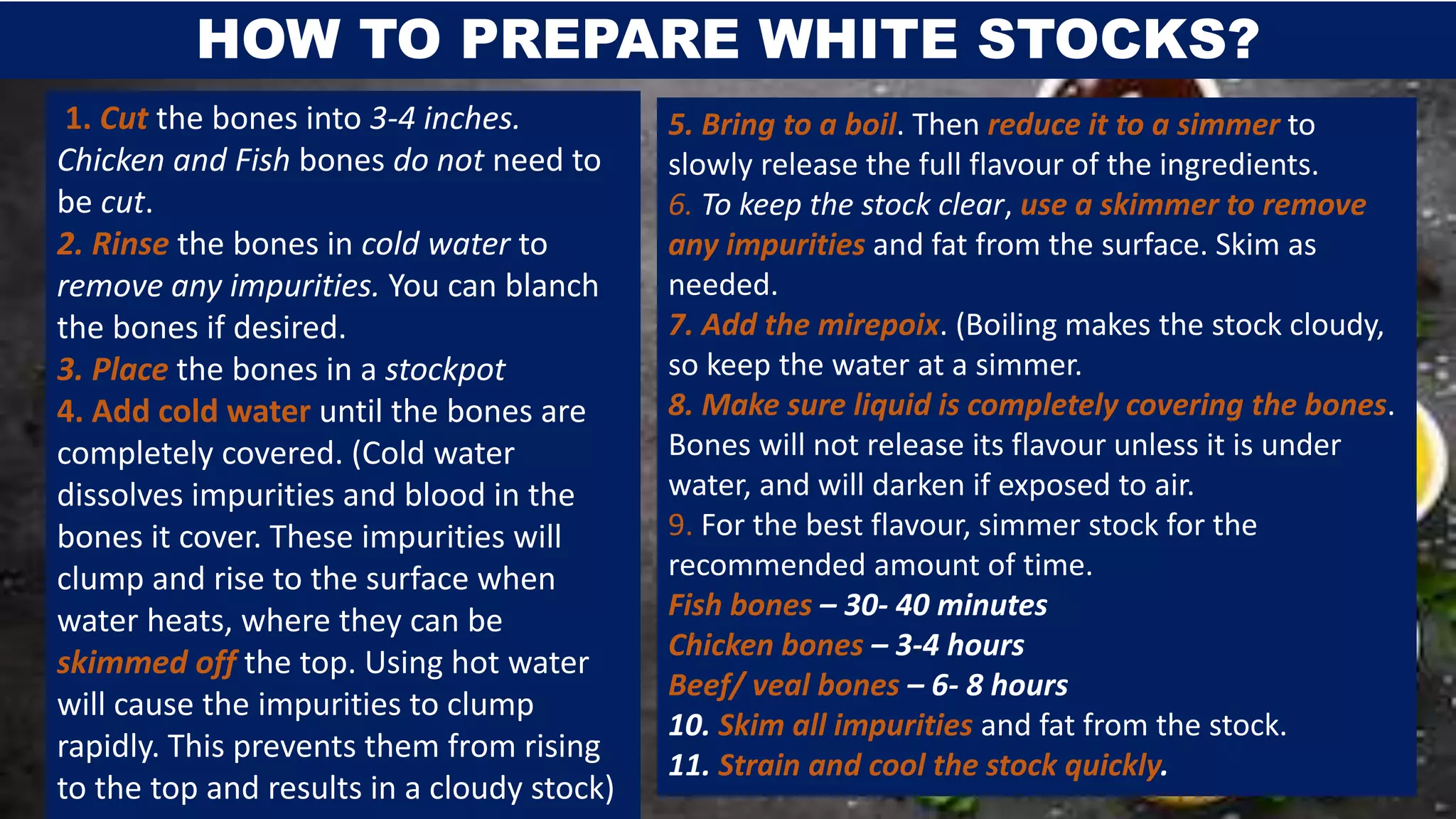 HOW TO PREPARE WHITE STOCKS?

1. Cut the bones into 3-4 inches. Chicken and Fish bones do not need to be cut.
2. Rinse the bones in cold water to remove any impurities. You can blanch the bones if desired.
3. Place the bones in a stockpot
4. Add cold water until the bones are completely covered. (Cold water dissolves impurities and blood in the bones it cover. These impurities will clump and rise to the surface when water heats, where they can be skimmed off the top. Using hot water will cause the impurities to clump rapidly. This prevents them from rising to the top and results in a cloudy stock)

5. Bring to a boil. Then reduce it to a simmer to slowly release the full flavour of the ingredients.
6. To keep the stock clear, use a skimmer to remove any impurities and fat from the surface. Skim as needed.
7. Add the mirepoix. (Boiling makes the stock cloudy, so keep the water at a simmer.
8. Make sure liquid is completely covering the bones. Bones will not release its flavour unless it is under water, and will darken if exposed to air.
9. For the best flavour, simmer stock for the recommended amount of time.
Fish bones – 30- 40 minutes
Chicken bones – 3-4 hours
Beef/ veal bones – 6- 8 hours
10. Skim all impurities and fat from the stock.
11. Strain and cool the stock quickly.